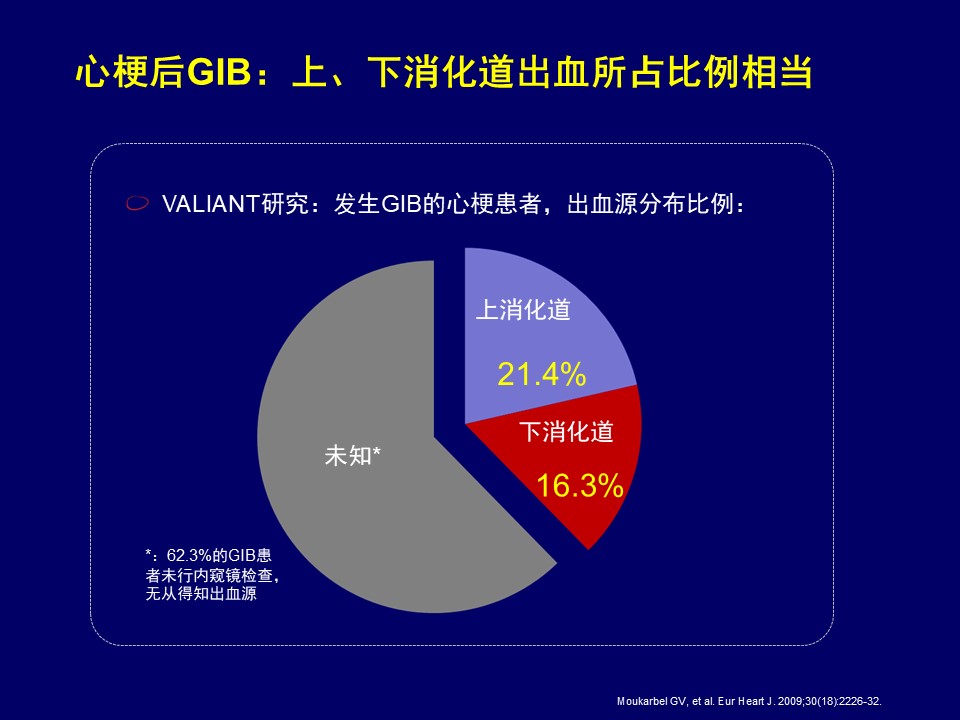 心梗后GIB：上、下消化道出血所占比例相当

VALIANT研究：发生GIB的心梗患者，出血源分布比例：

上消化道

21.4%

下消化道

16.3%

未知*

*：62.3%的GIB患者未行内窥镜检查，无从得知出血源

Moukarbel GV, et al. Eur Heart J. 2009;30(18):2226-32.